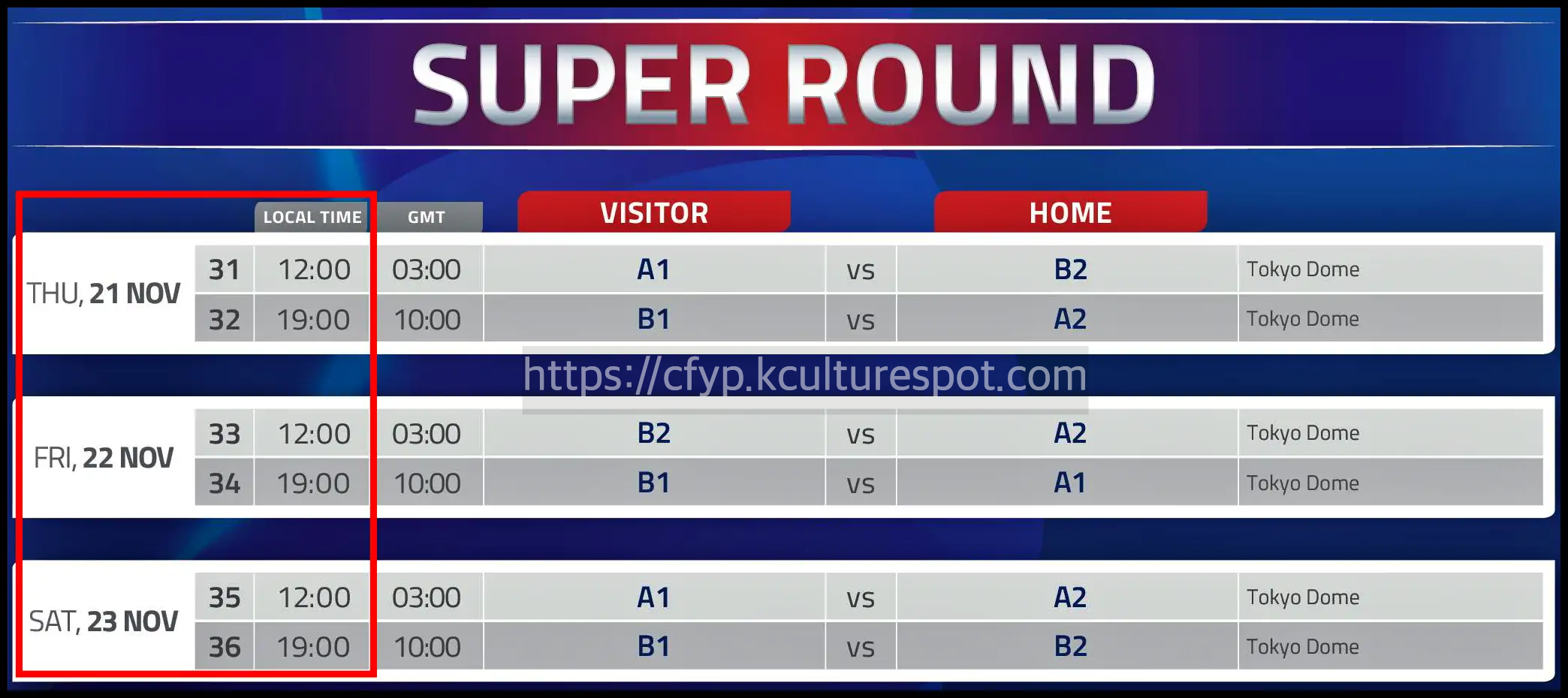 SUPER ROUND

|  |  | LOCAL TIME | GMT | VISITOR |  | HOME |  |
|---|---|---|---|---|---|---|---|
| THU, 21 NOV | 31 | 12:00 | 03:00 | A1 | vs | B2 | Tokyo Dome |
|  | 32 | 19:00 | 10:00 | B1 | vs | A2 | Tokyo Dome |
| FRI, 22 NOV | 33 | 12:00 | 03:00 | B2 | vs | A2 | Tokyo Dome |
|  | 34 | 19:00 | 10:00 | B1 | vs | A1 | Tokyo Dome |
| SAT, 23 NOV | 35 | 12:00 | 03:00 | A1 | vs | A2 | Tokyo Dome |
|  | 36 | 19:00 | 10:00 | B1 | vs | B2 | Tokyo Dome |

https://cfyp.kculturespot.com